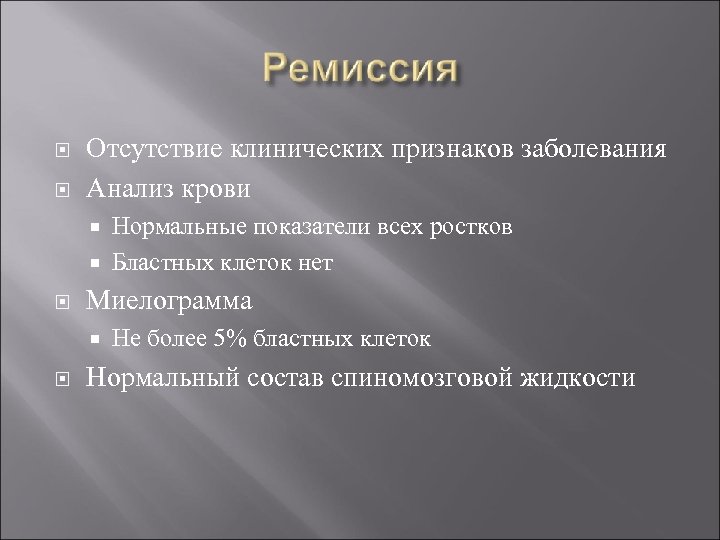 Ремиссия

Отсутствие клинических признаков заболевания

Анализ крови

Нормальные показатели всех ростков

Бластных клеток нет

Миелограмма

Не более 5% бластных клеток

Нормальный состав спиномозговой жидкости